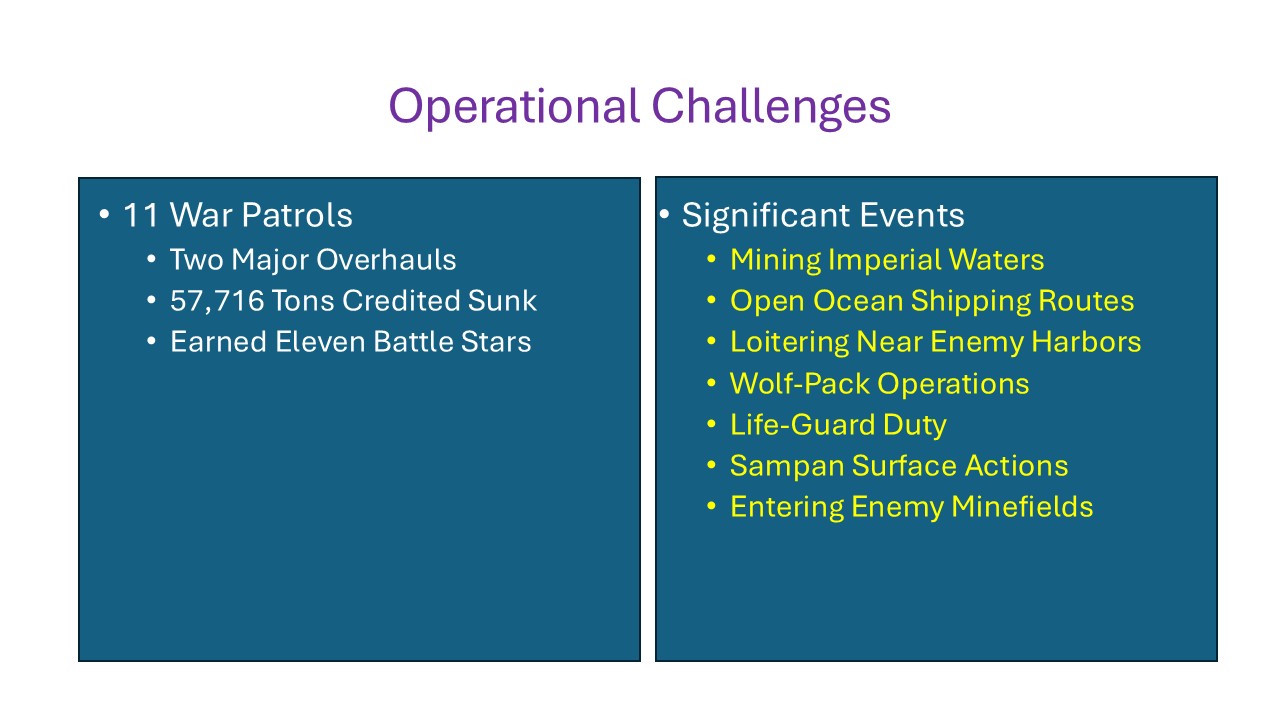 Operational Challenges

• 11 War Patrols
  • Two Major Overhauls
  • 57,716 Tons Credited Sunk
  • Earned Eleven Battle Stars

• Significant Events
  • Mining Imperial Waters
  • Open Ocean Shipping Routes
  • Loitering Near Enemy Harbors
  • Wolf-Pack Operations
  • Life-Guard Duty
  • Sampan Surface Actions
  • Entering Enemy Minefields